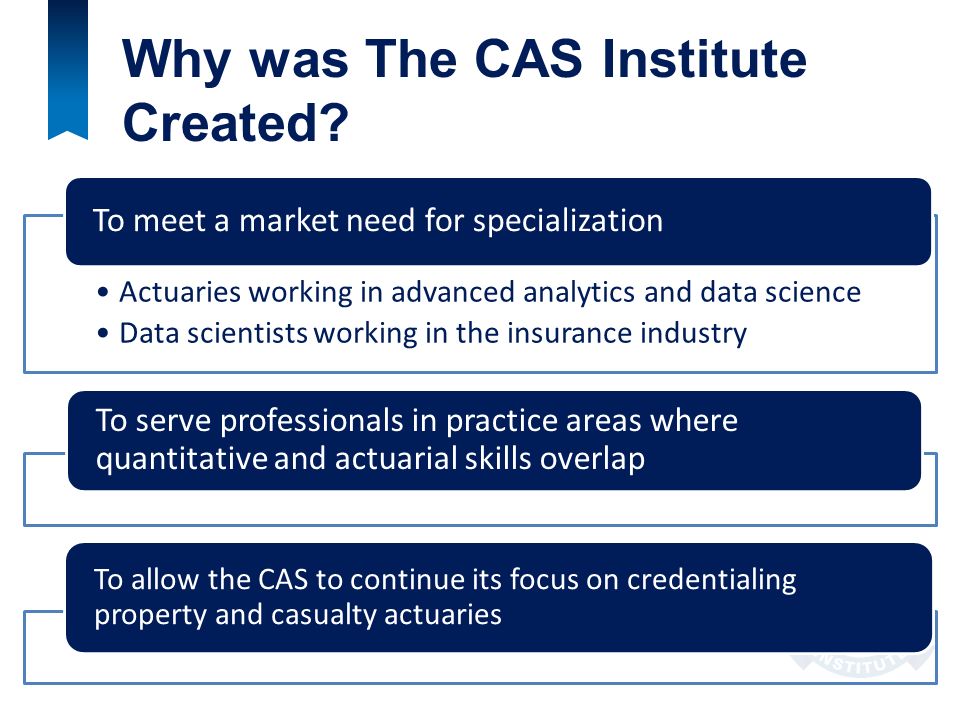 Why was The CAS Institute Created?

To meet a market need for specialization

• Actuaries working in advanced analytics and data science
• Data scientists working in the insurance industry

To serve professionals in practice areas where quantitative and actuarial skills overlap

To allow the CAS to continue its focus on credentialing property and casualty actuaries

INSTITUTE